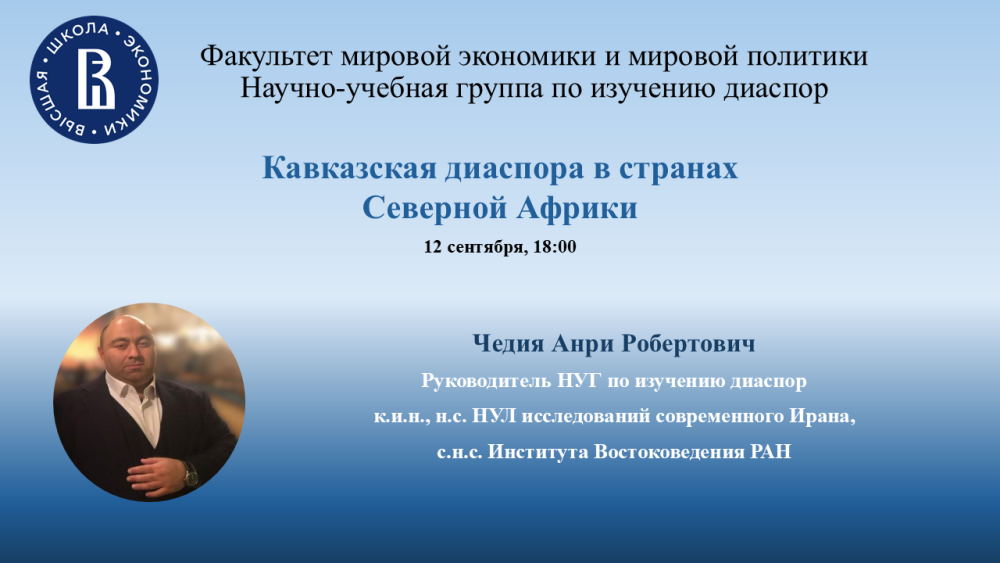 ВЫСШАЯ ШКОЛА ЭКОНОМИКИ

Факультет мировой экономики и мировой политики
Научно-учебная группа по изучению диаспор

Кавказская диаспора в странах
Северной Африки

12 сентября, 18:00

Чедия Анри Робертович

Руководитель НУГ по изучению диаспор

к.и.н., н.с. НУЛ исследований современного Ирана,

с.н.с. Института Востоковедения РАН